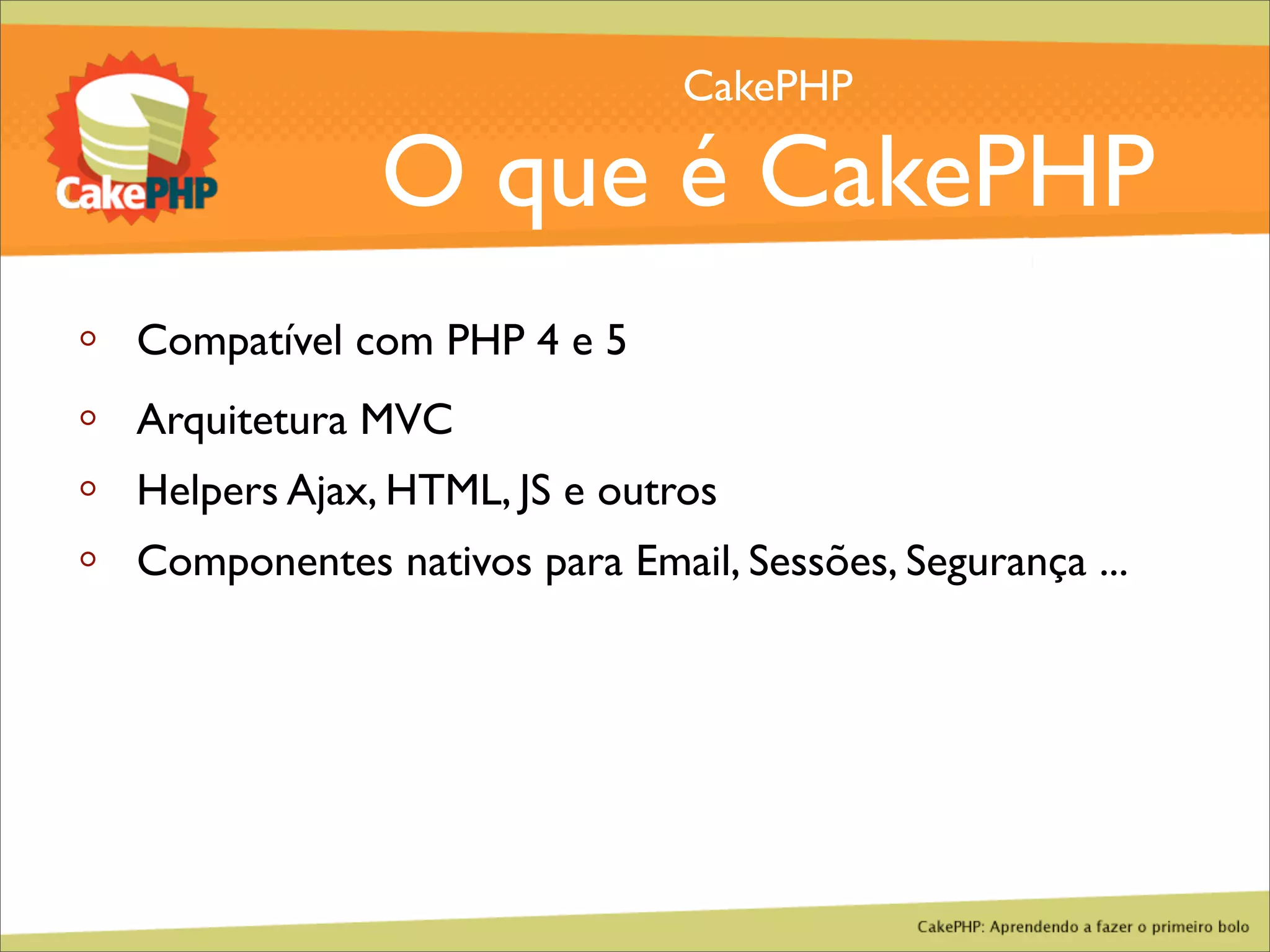 CakePHP

CakePHP
O que é CakePHP

◦ Compatível com PHP 4 e 5
◦ Arquitetura MVC
◦ Helpers Ajax, HTML, JS e outros
◦ Componentes nativos para Email, Sessões, Segurança ...

CakePHP: Aprendendo a fazer o primeiro bolo